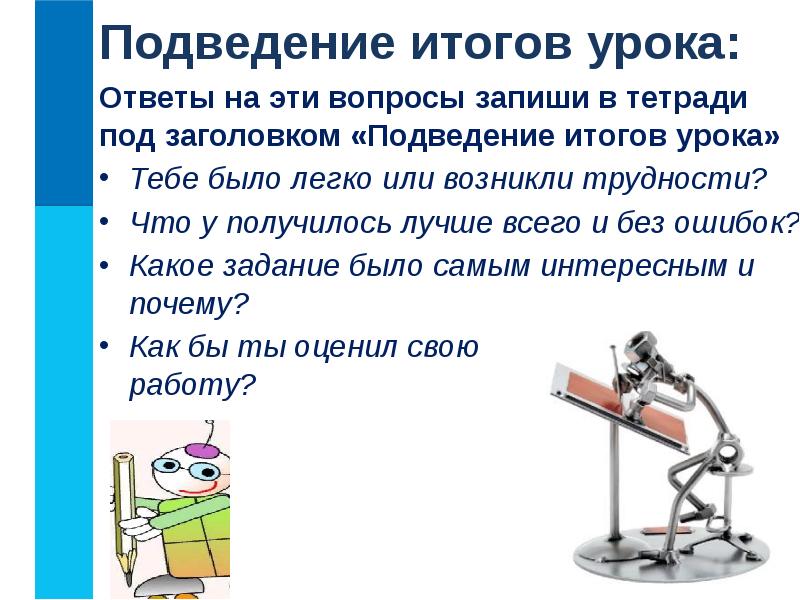 Подведение итогов урока:

Ответы на эти вопросы запиши в тетради под заголовком «Подведение итогов урока»

• Тебе было легко или возникли трудности?
• Что у получилось лучше всего и без ошибок?
• Какое задание было самым интересным и почему?
• Как бы ты оценил свою работу?